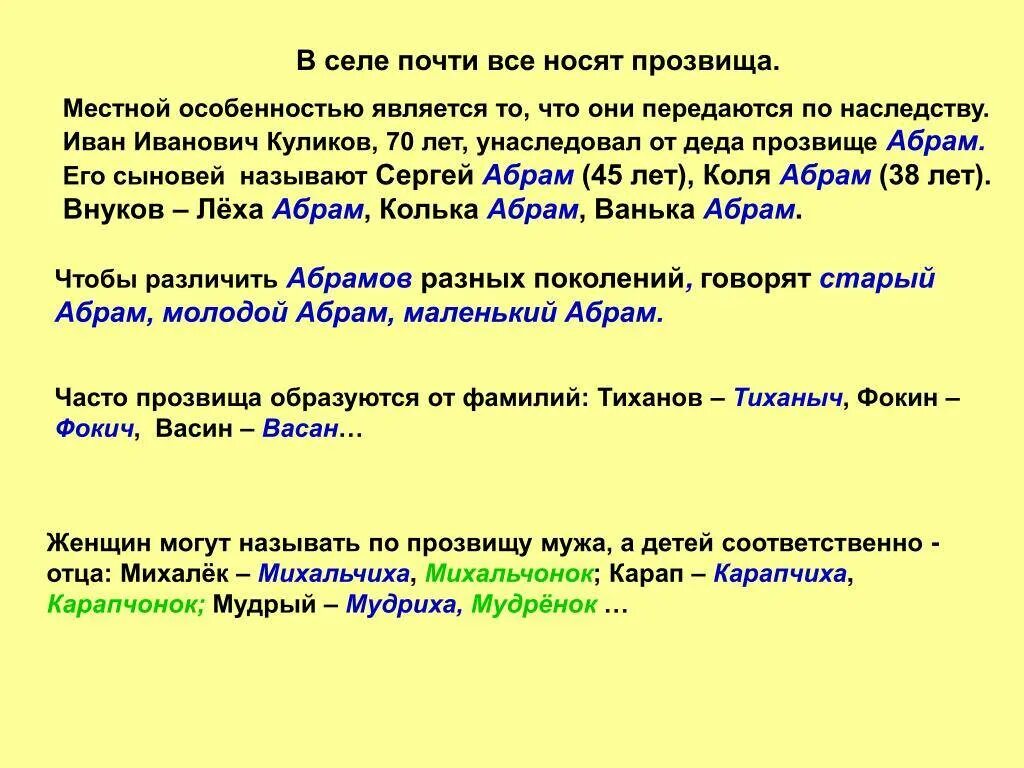 В селе почти все носят прозвища.

Местной особенностью является то, что они передаются по наследству. Иван Иванович Куликов, 70 лет, унаследовал от деда прозвище Абрам. Его сыновей называют Сергей Абрам (45 лет), Коля Абрам (38 лет). Внуков – Лёха Абрам, Колька Абрам, Ванька Абрам.

Чтобы различить Абрамов разных поколений, говорят старый Абрам, молодой Абрам, маленький Абрам.

Часто прозвища образуются от фамилий: Тиханов – Тиханыч, Фокин – Фокич, Васин – Васан…

Женщин могут называть по прозвищу мужа, а детей соответственно - отца: Михалёк – Михальчиха, Михальчонок; Карап – Карапчиха, Карапчонок; Мудрый – Мудриха, Мудрёнок …